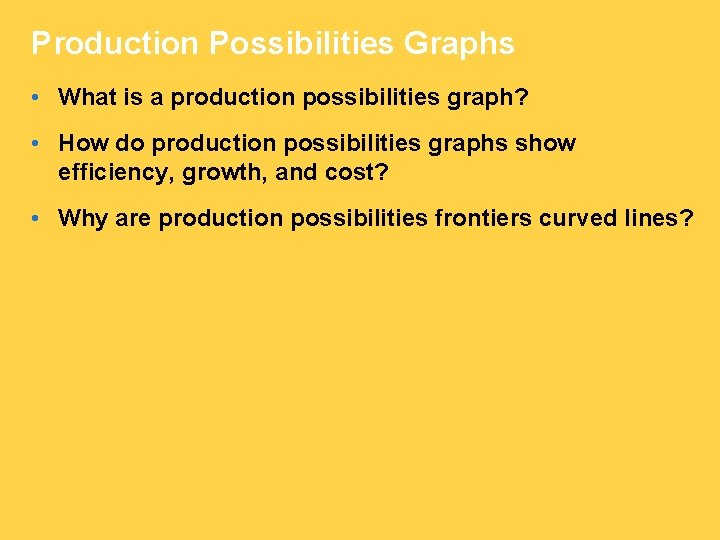 Production Possibilities Graphs

• What is a production possibilities graph?

• How do production possibilities graphs show efficiency, growth, and cost?

• Why are production possibilities frontiers curved lines?